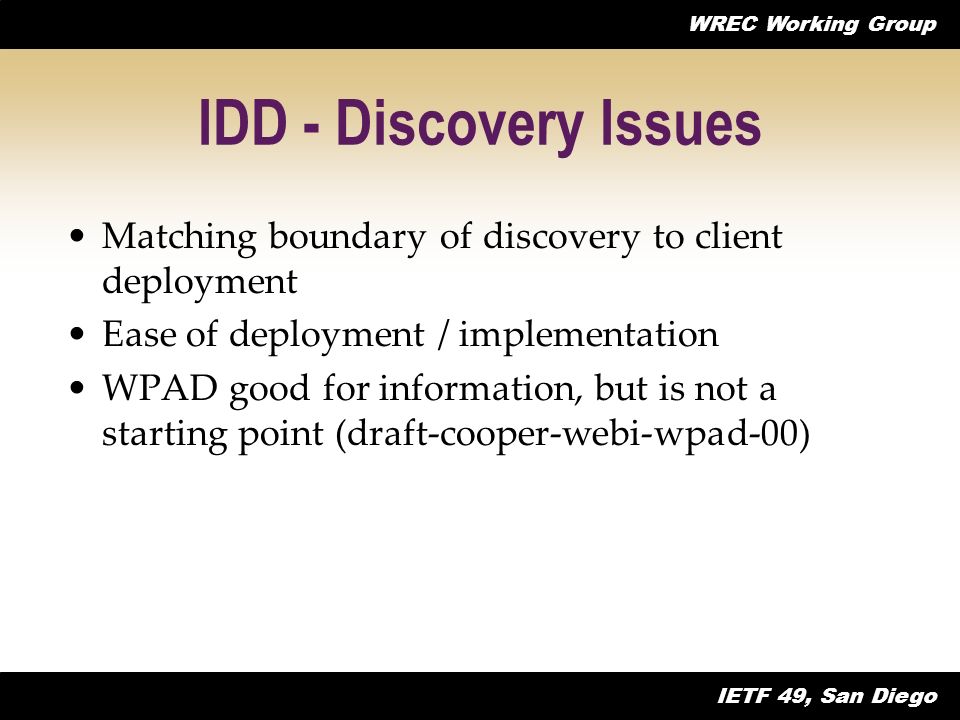 WREC Working Group

IDD - Discovery Issues

• Matching boundary of discovery to client deployment
• Ease of deployment / implementation
• WPAD good for information, but is not a starting point (draft-cooper-webi-wpad-00)

IETF 49, San Diego